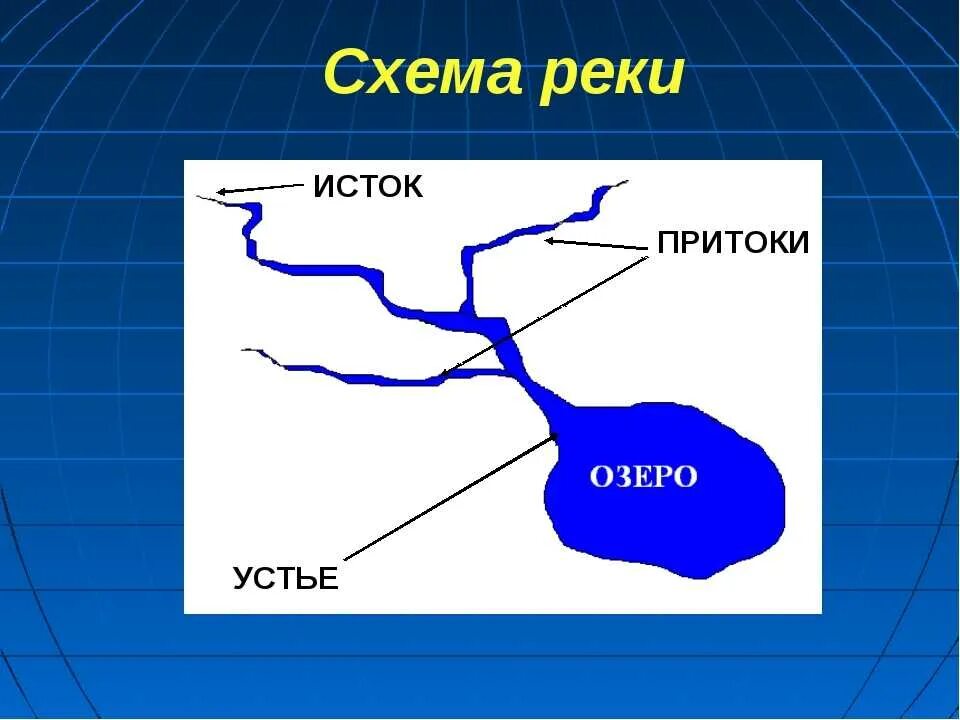 Схема реки

ИСТОК

ПРИТОКИ

ОЗЕРО

УСТЬЕ